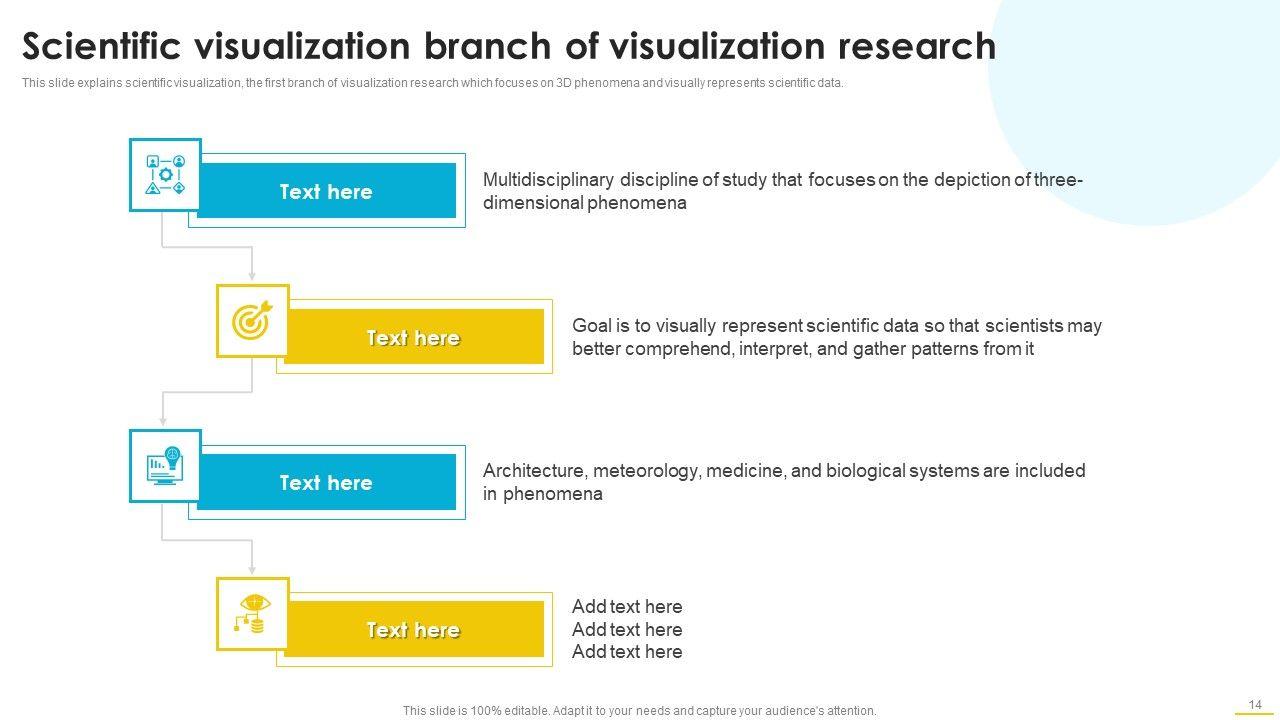 Scientific visualization branch of visualization research

This slide explains scientific visualization, the first branch of visualization research which focuses on 3D phenomena and visually represents scientific data.

Text here

Multidisciplinary discipline of study that focuses on the depiction of three-dimensional phenomena

Text here

Goal is to visually represent scientific data so that scientists may better comprehend, interpret, and gather patterns from it

Text here

Architecture, meteorology, medicine, and biological systems are included in phenomena

Text here

Add text here
Add text here
Add text here

This slide is 100% editable. Adapt it to your needs and capture your audience's attention.

14